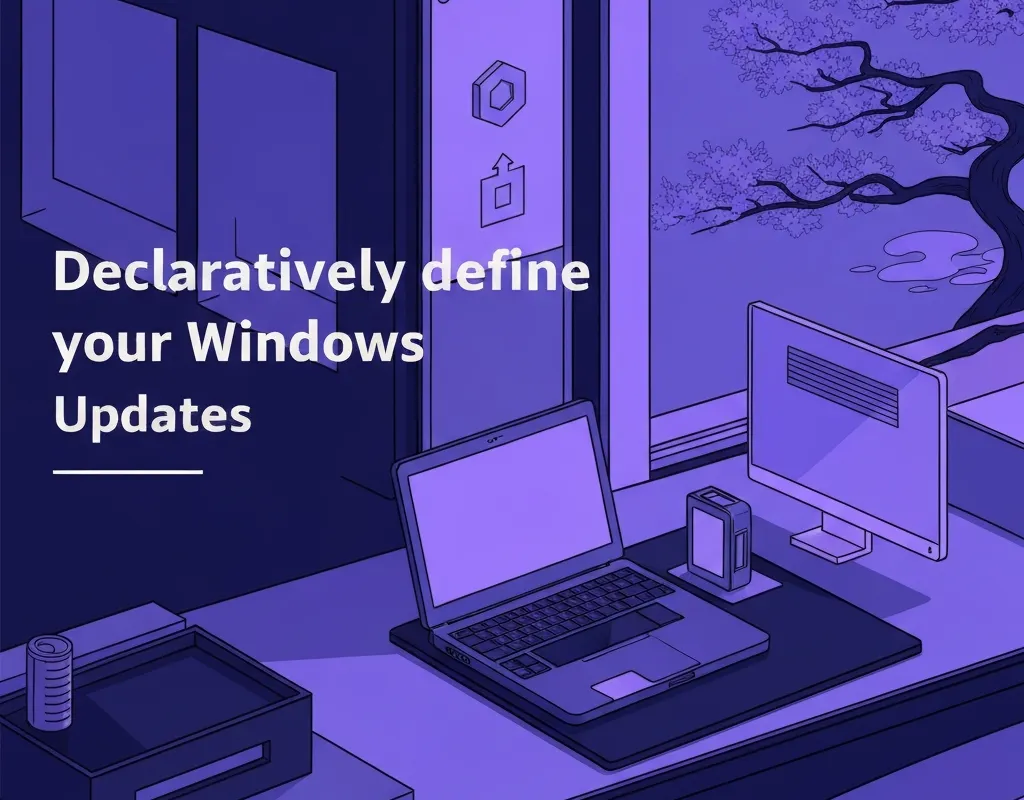 Declaratively define your Windows Updates